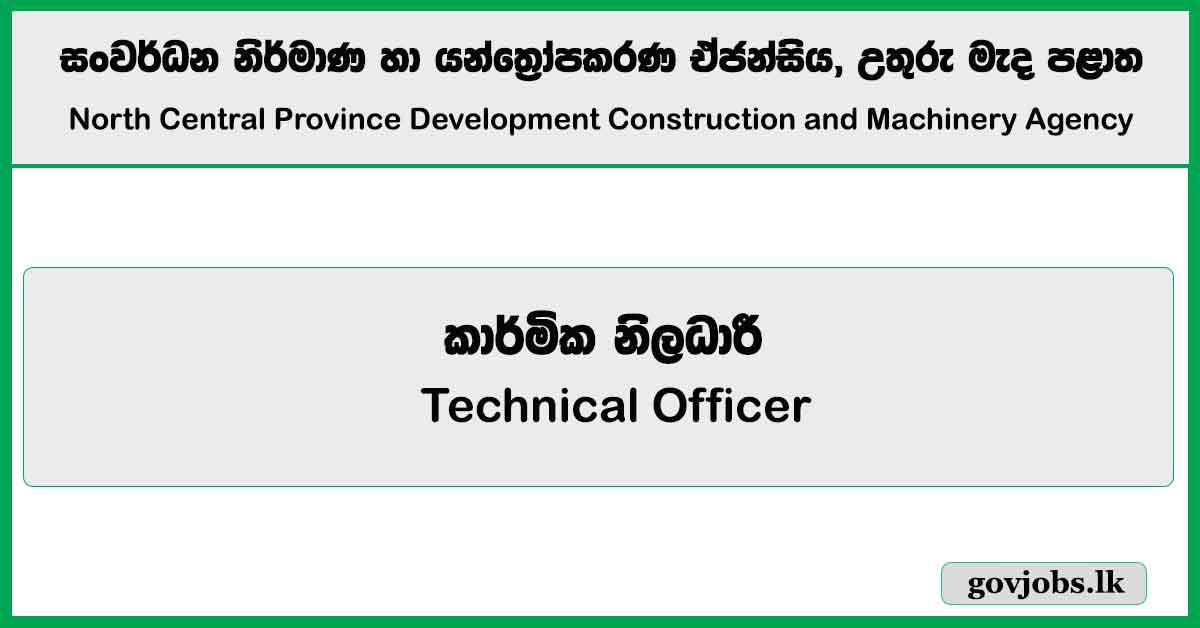 සංවර්ධන නිර්මාණ හා යන්ත්‍රෝපකරණ ඒජන්සිය, උතුරු මැද පළාත
North Central Province Development Construction and Machinery Agency

කාර්මික නිලධාරී
Technical Officer

govjobs.lk